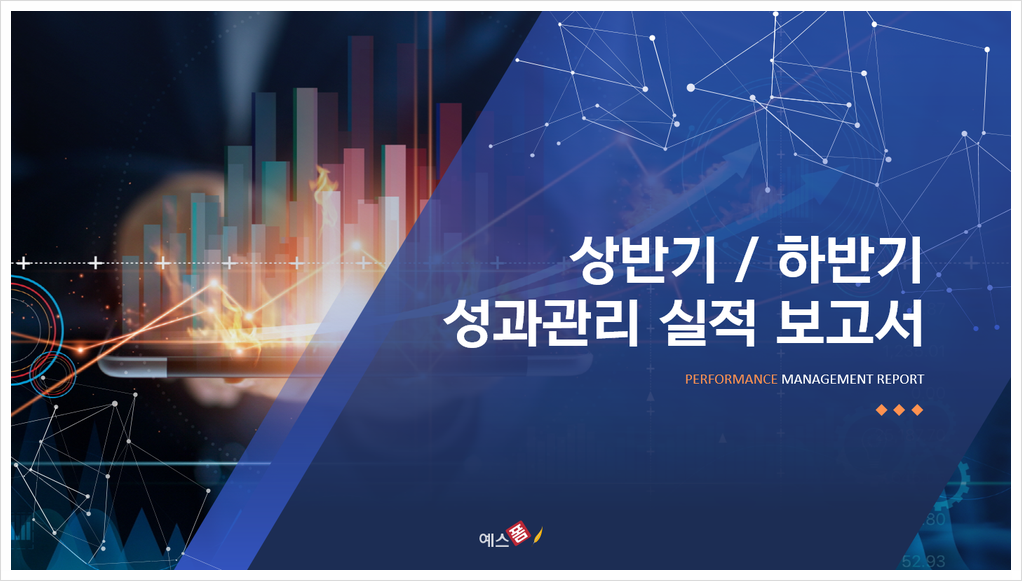 상반기 / 하반기
성과관리 실적 보고서

PERFORMANCE MANAGEMENT REPORT

예스폼

80
52.93